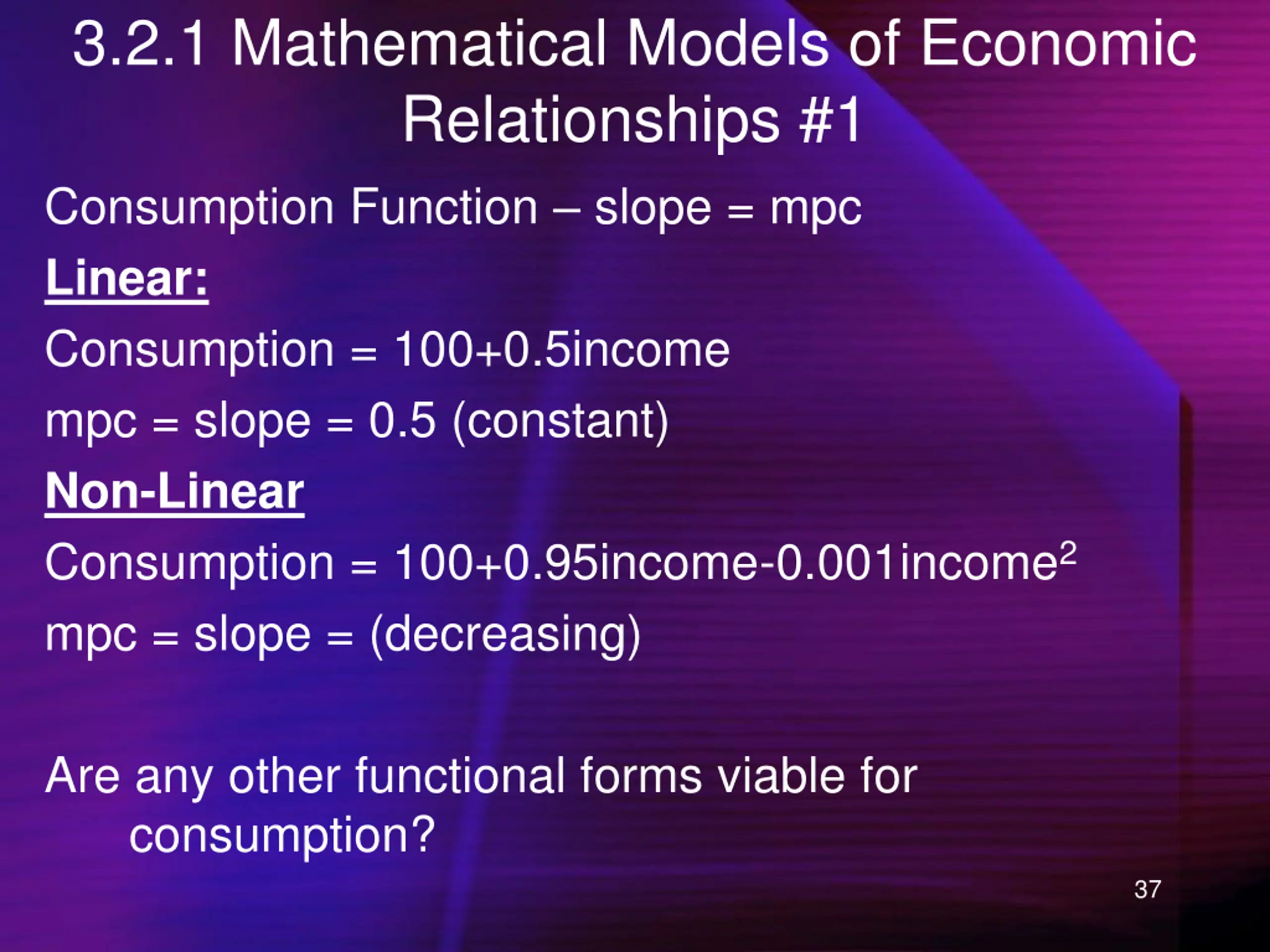 3.2.1 Mathematical Models of Economic Relationships #1

Consumption Function – slope = mpc

Linear:

Consumption = 100+0.5income

mpc = slope = 0.5 (constant)

Non-Linear

Consumption = 100+0.95income-0.001income$^2$

mpc = slope = (decreasing)

Are any other functional forms viable for consumption?

37